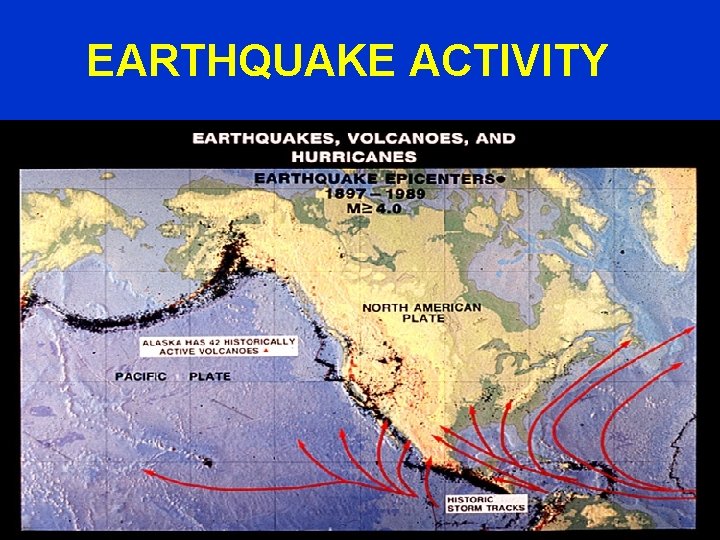 EARTHQUAKE ACTIVITY

EARTHQUAKES, VOLCANOES, AND HURRICANES

EARTHQUAKE EPICENTERS●
1897 – 1989
$M \geq 4.0$

NORTH AMERICAN PLATE

ALASKA HAS 42 HISTORICALLY ACTIVE VOLCANOES ▲

PACIFIC PLATE

HISTORIC STORM TRACKS